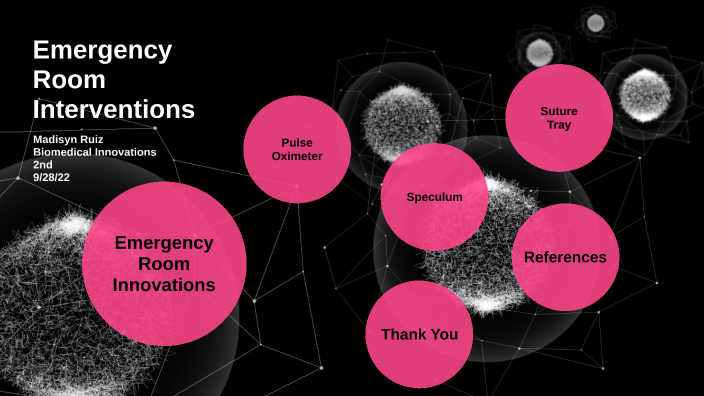 Emergency Room Interventions

Madisyn Ruiz
Biomedical Innovations
2nd
9/28/22

Emergency Room Innovations

Pulse Oximeter

Speculum

Suture Tray

References

Thank You